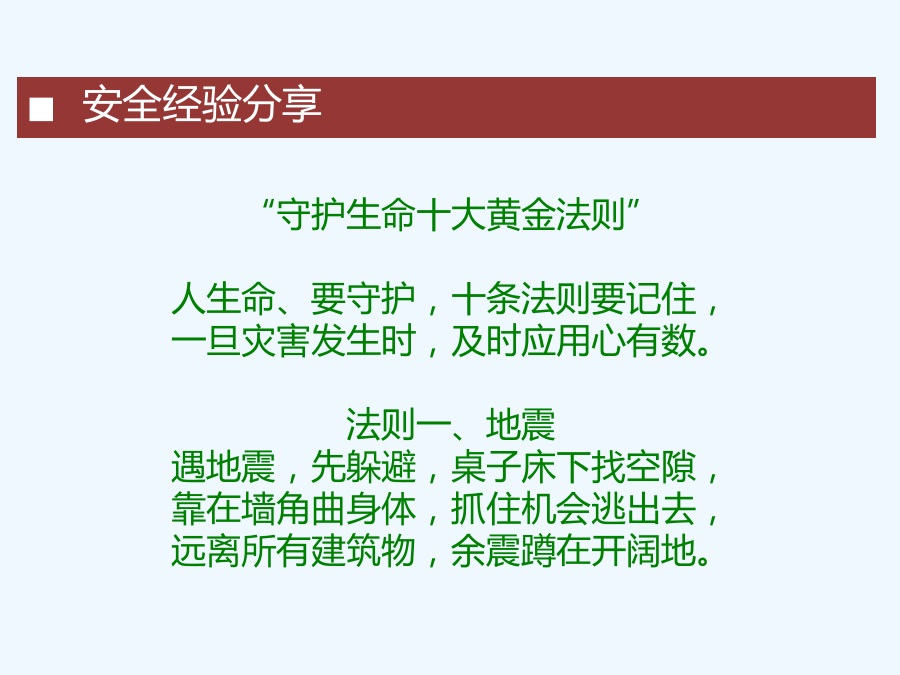 ■ 安全经验分享

“守护生命十大黄金法则”

人生命、要守护，十条法则要记住，
一旦灾害发生时，及时应用心有数。

法则一、地震
遇地震，先躲避，桌子床下找空隙，
靠在墙角曲身体，抓住机会逃出去，
远离所有建筑物，余震蹲在开阔地。